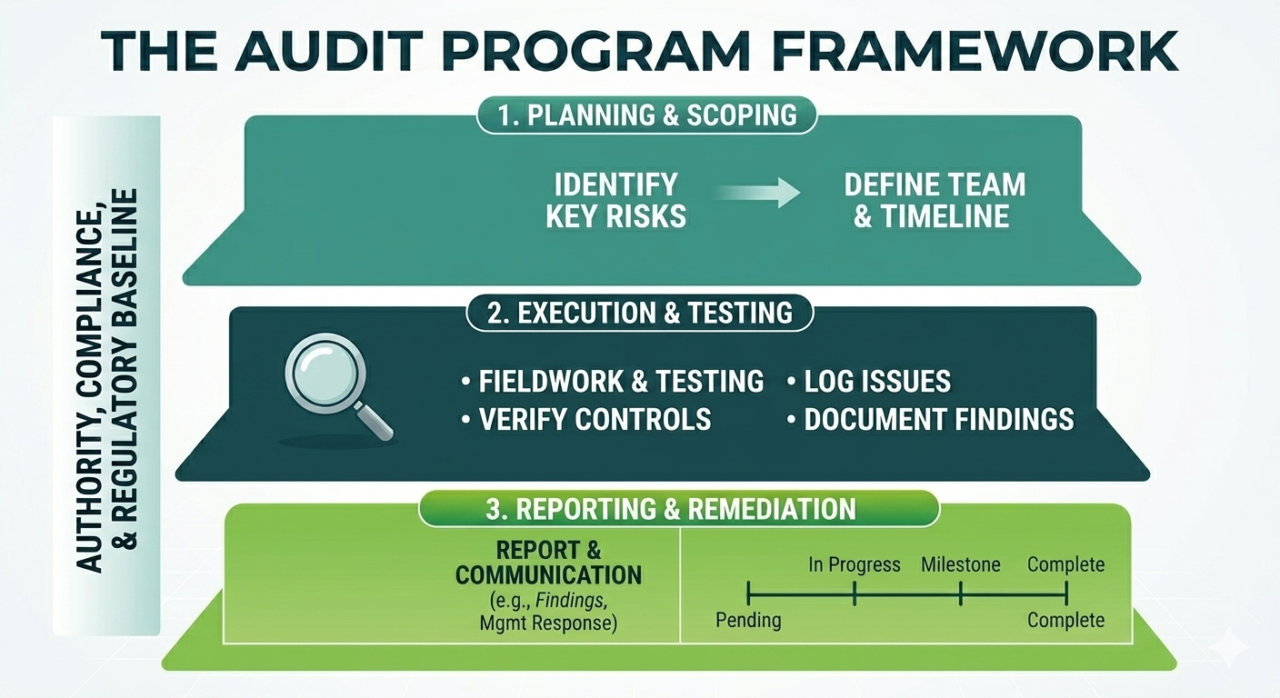 THE AUDIT PROGRAM FRAMEWORK

AUTHORITY, COMPLIANCE, & REGULATORY BASELINE

1. PLANNING & SCOPING

IDENTIFY KEY RISKS

DEFINE TEAM & TIMELINE

2. EXECUTION & TESTING

• FIELDWORK & TESTING
• VERIFY CONTROLS

• LOG ISSUES
• DOCUMENT FINDINGS

3. REPORTING & REMEDIATION

REPORT & COMMUNICATION
(e.g., Findings, Mgmt Response)

In Progress
Milestone
Complete
Pending
Complete